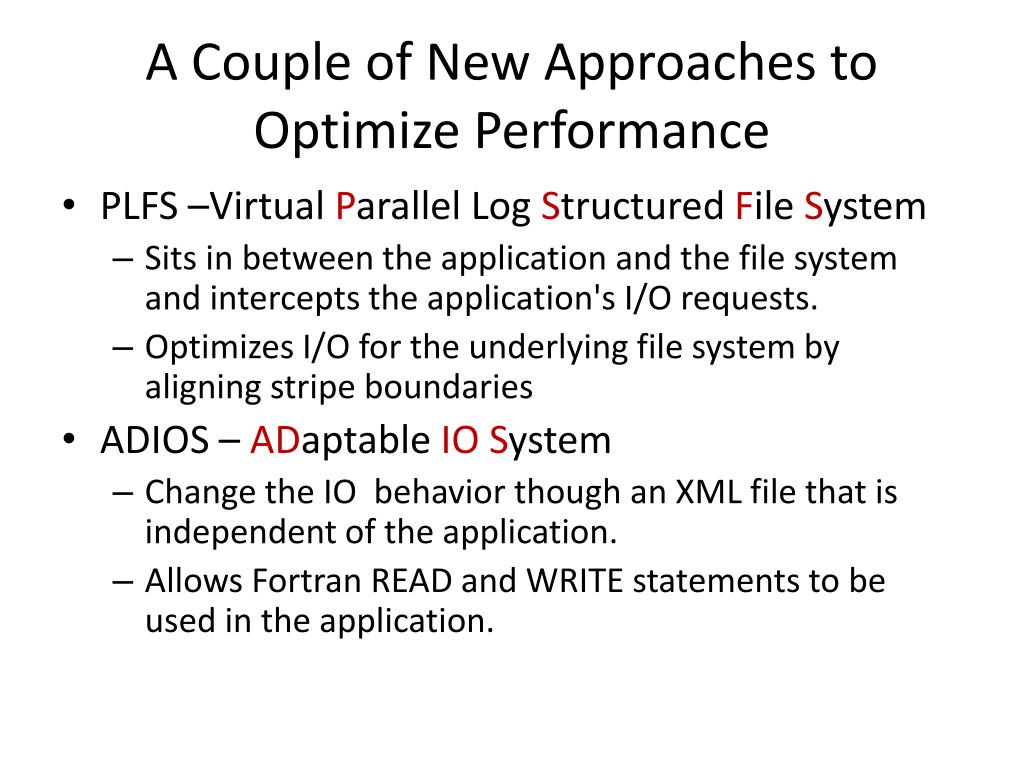 A Couple of New Approaches to Optimize Performance

• PLFS –Virtual Parallel Log Structured File System
  – Sits in between the application and the file system and intercepts the application's I/O requests.
  – Optimizes I/O for the underlying file system by aligning stripe boundaries
• ADIOS – ADaptable IO System
  – Change the IO behavior though an XML file that is independent of the application.
  – Allows Fortran READ and WRITE statements to be used in the application.